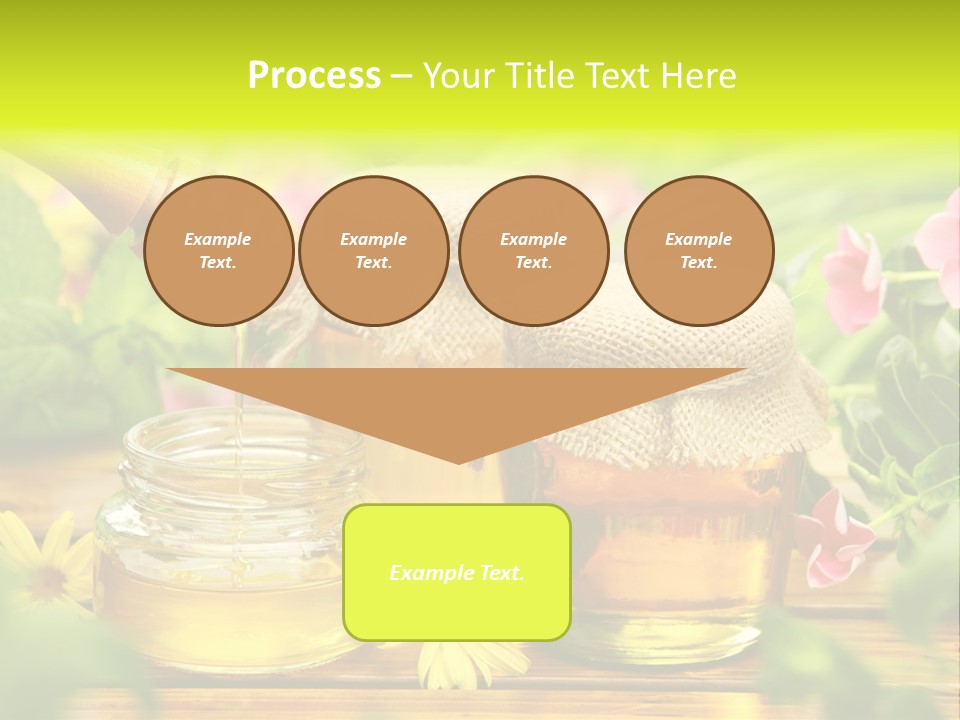 Process – Your Title Text Here

Example Text.

Example Text.

Example Text.

Example Text.

Example Text.